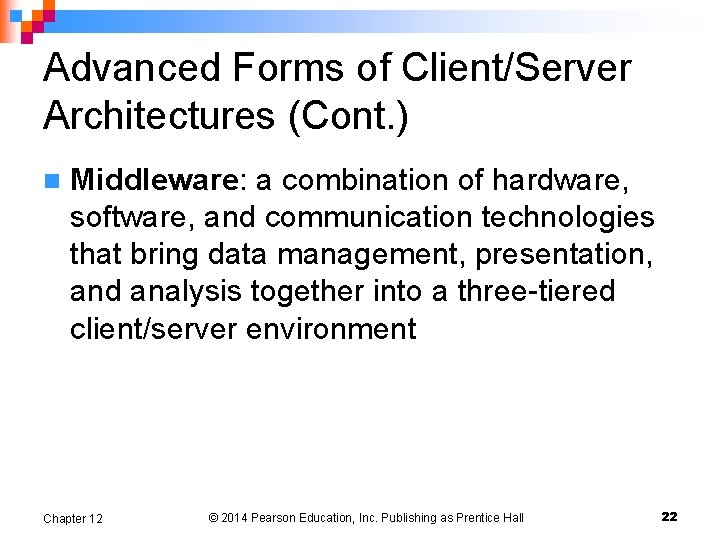 Advanced Forms of Client/Server Architectures (Cont.)

Middleware: a combination of hardware, software, and communication technologies that bring data management, presentation, and analysis together into a three-tiered client/server environment

Chapter 12

© 2014 Pearson Education, Inc. Publishing as Prentice Hall

22